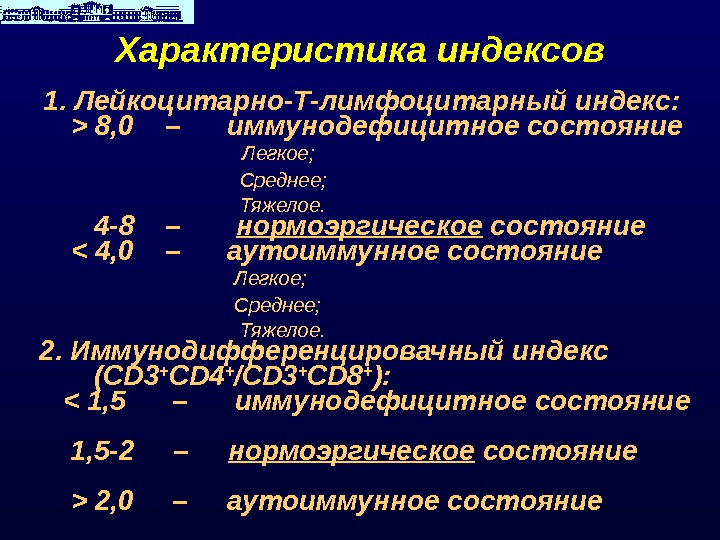 Характеристика индексов

1. Лейкоцитарно-Т-лимфоцитарный индекс:
> 8,0 – иммунодефицитное состояние
Легкое;
Среднее;
Тяжелое.
4-8 – нормоэргическое состояние
< 4,0 – аутоиммунное состояние
Легкое;
Среднее;
Тяжелое.

2. Иммунодифференцировачный индекс ($CD3^+CD4^+/CD3^+CD8^+$):
< 1,5 – иммунодефицитное состояние

1,5-2 – нормоэргическое состояние

> 2,0 – аутоиммунное состояние